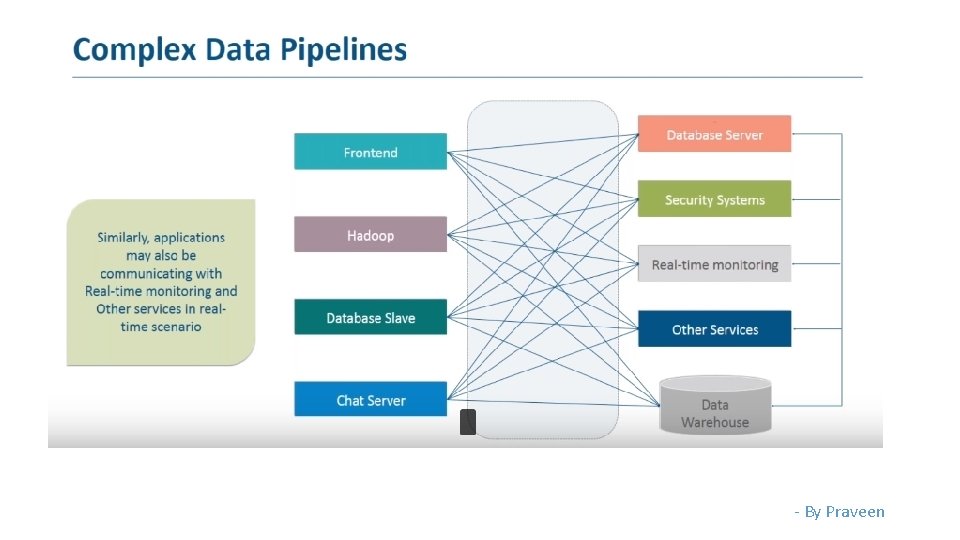 Complex Data Pipelines

Similarly, applications may also be communicating with Real-time monitoring and Other services in real-time scenario

Frontend

Hadoop

Database Slave

Chat Server

Database Server

Security Systems

Real-time monitoring

Other Services

Data Warehouse

- By Praveen